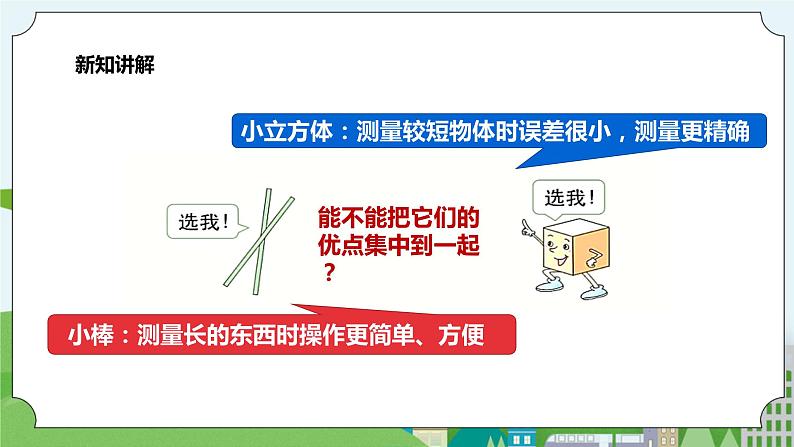 新知讲解

小立方体：测量较短物体时误差很小，测量更精确

选我！

能不能把它们的优点集中到一起？

选我！

小棒：测量长的东西时操作更简单、方便